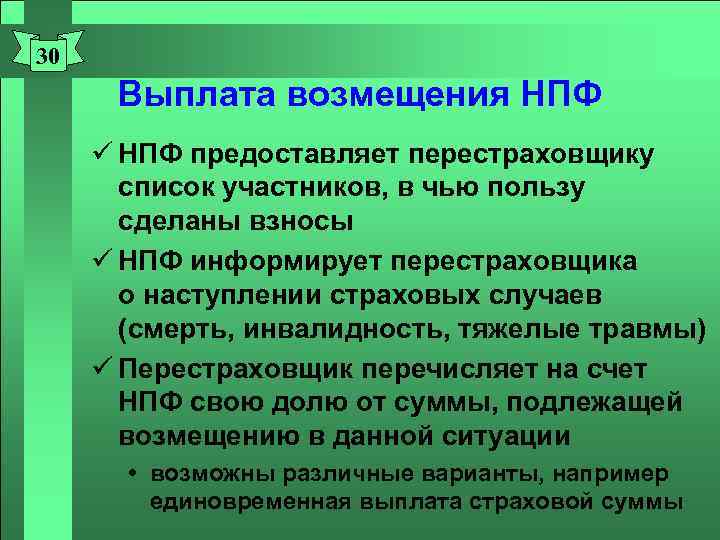 30

Выплата возмещения НПФ

✓ НПФ предоставляет перестраховщику список участников, в чью пользу сделаны взносы

✓ НПФ информирует перестраховщика о наступлении страховых случаев (смерть, инвалидность, тяжелые травмы)

✓ Перестраховщик перечисляет на счет НПФ свою долю от суммы, подлежащей возмещению в данной ситуации

• возможны различные варианты, например единовременная выплата страховой суммы